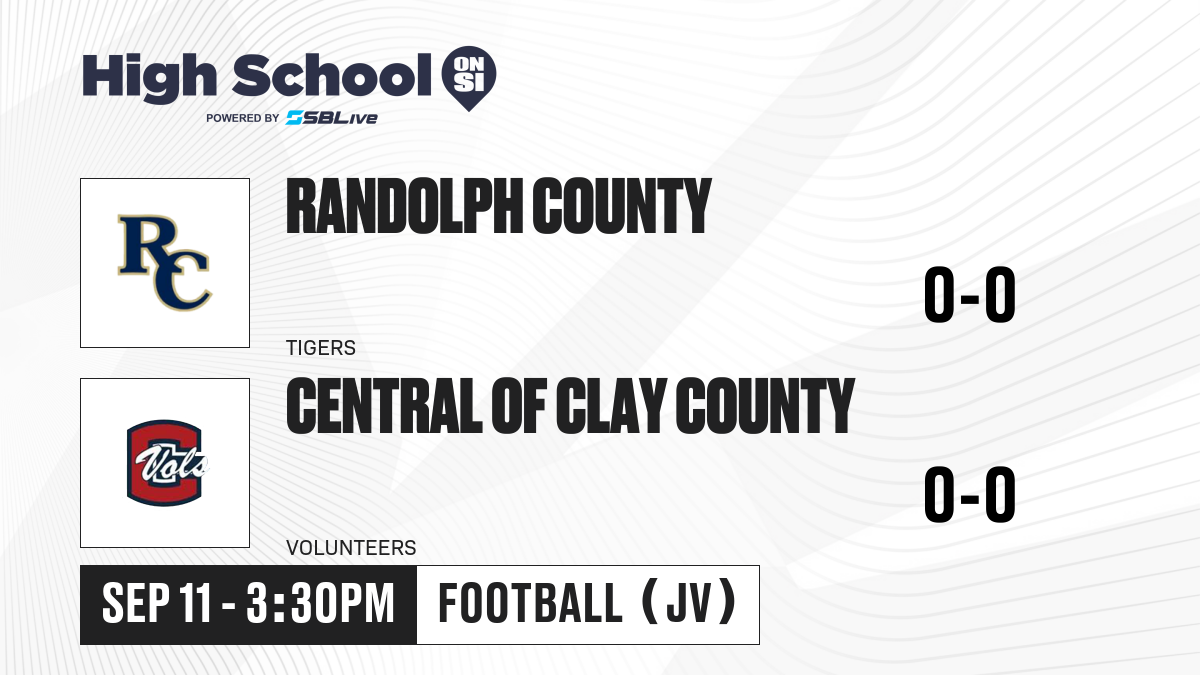 High School ON SI
POWERED BY SBLive

RC
RANDOLPH COUNTY
0-0
TIGERS

C Vols
CENTRAL OF CLAY COUNTY
0-0
VOLUNTEERS

SEP 11 - 3:30PM
FOOTBALL (JV)